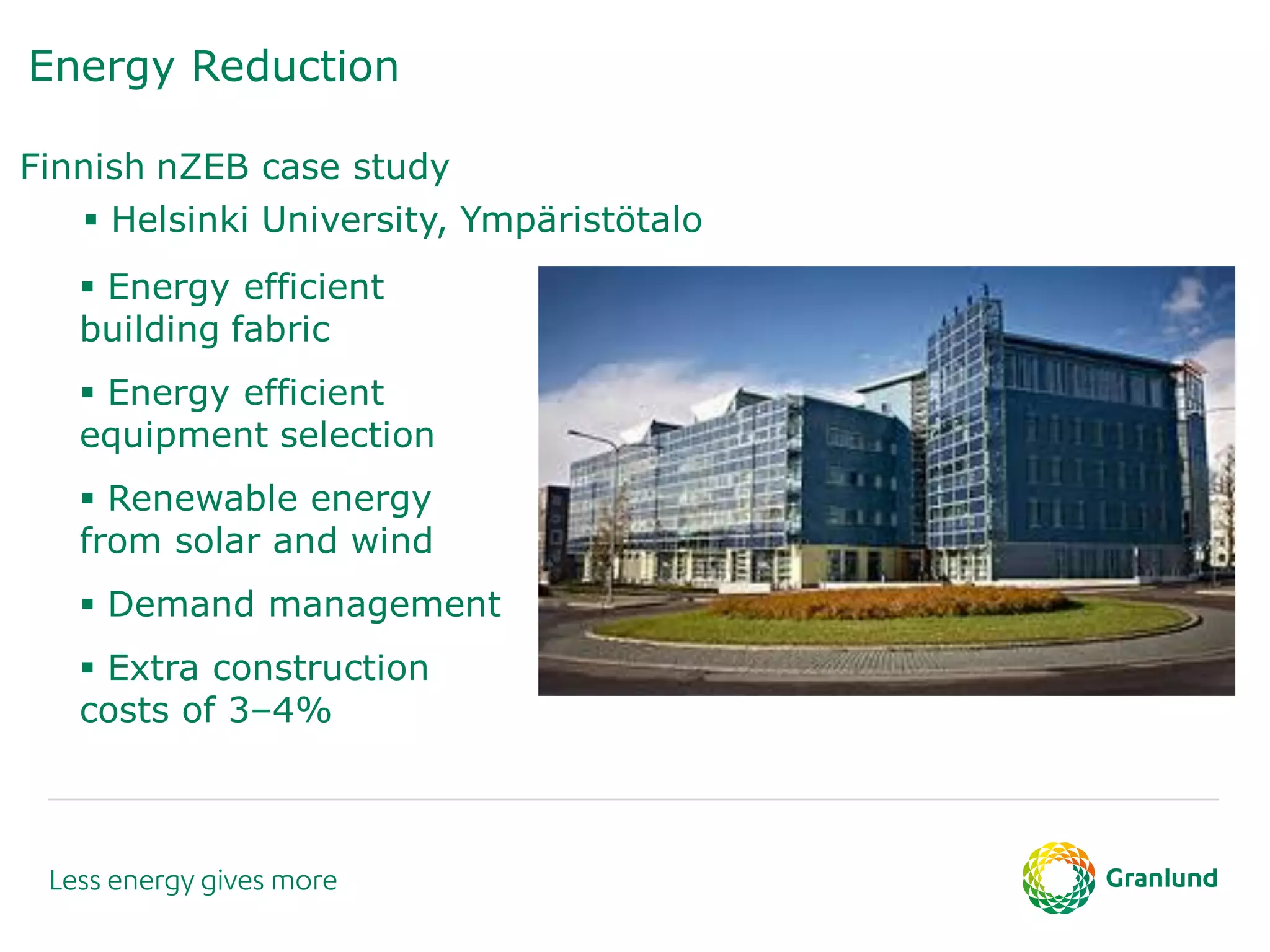 Energy Reduction

Finnish nZEB case study

▪ Helsinki University, Ympäristötalo

▪ Energy efficient building fabric

▪ Energy efficient equipment selection

▪ Renewable energy from solar and wind

▪ Demand management

▪ Extra construction costs of 3–4%

Less energy gives more

Granlund